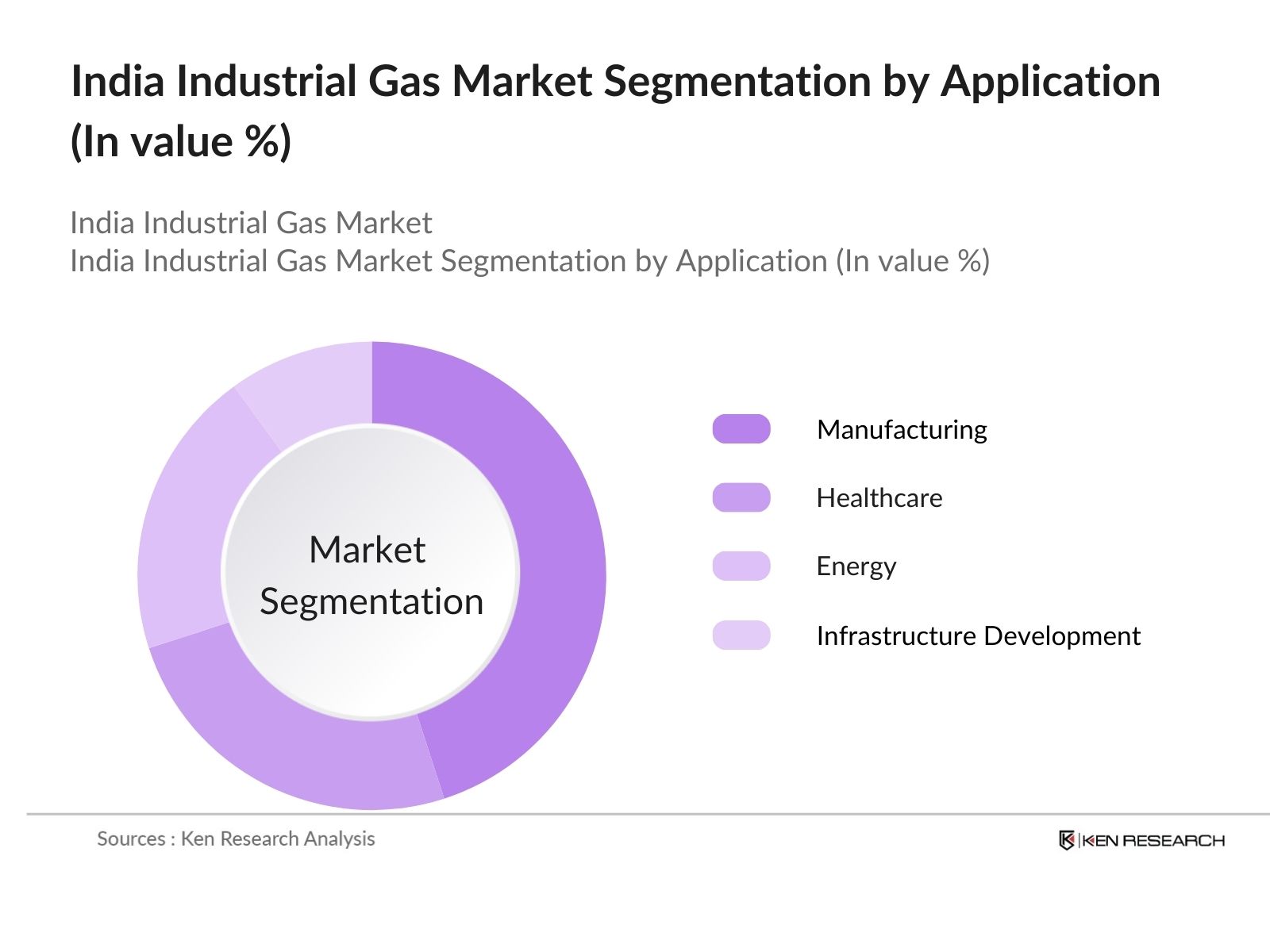 India Industrial Gas Market Segmentation by Application (In value %)

India Industrial Gas Market
India Industrial Gas Market Segmentation by Application (In value %)

Market Segmentation

Manufacturing

Healthcare

Energy

Infrastructure Development

Sources : Ken Research Analysis

KEN RESEARCH